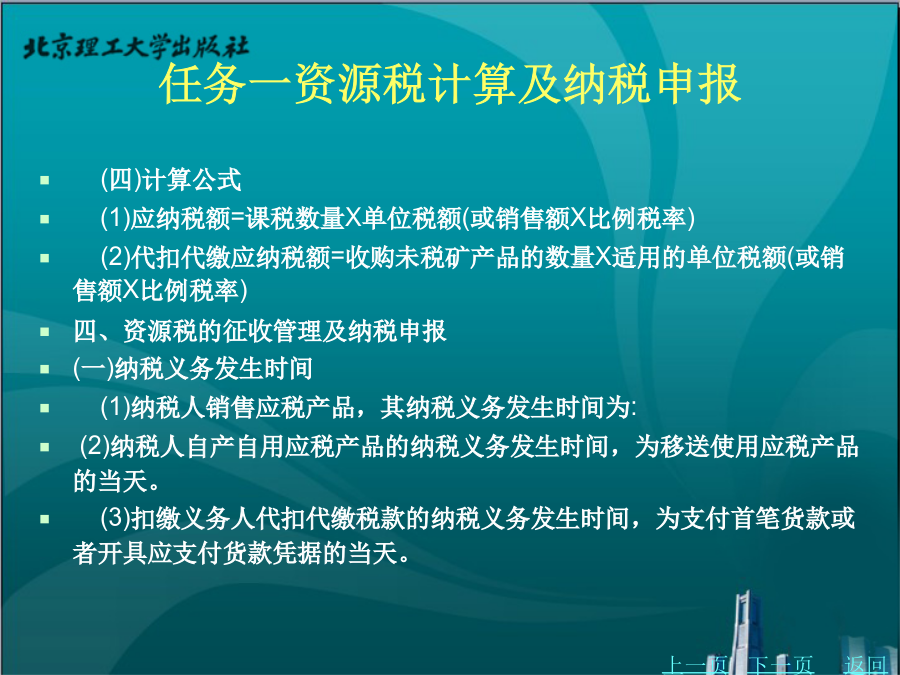 北京理工大学出版社

任务一资源税计算及纳税申报

(四)计算公式

(1)应纳税额=课税数量X单位税额(或销售额X比例税率)

(2)代扣代缴应纳税额=收购未税矿产品的数量X适用的单位税额(或销售额X比例税率)

四、资源税的征收管理及纳税申报

(一)纳税义务发生时间

(1)纳税人销售应税产品，其纳税义务发生时间为:

(2)纳税人自产自用应税产品的纳税义务发生时间，为移送使用应税产品的当天。

(3)扣缴义务人代扣代缴税款的纳税义务发生时间，为支付首笔货款或者开具应支付货款凭据的当天。

上一页 下一页 返回